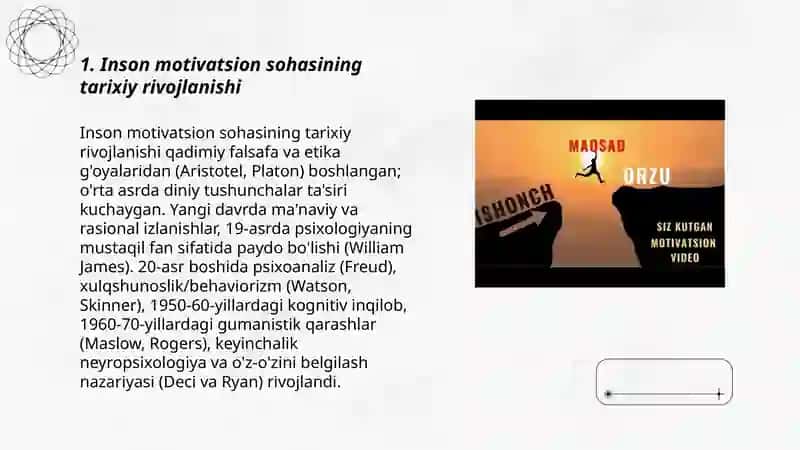 1. Inson motivatsion sohasining tarixiy rivojlanishi

Inson motivatsion sohasining tarixiy rivojlanishi qadimiy falsafa va etika g'oyalaridan (Aristotel, Platon) boshlangan; o'rta asrda diniy tushunchalar ta'siri kuchaygan. Yangi davrda ma'naviy va rasional izlanishlar, 19-asrda psixologiyaning mustaqil fan sifatida paydo bo'lishi (William James). 20-asr boshida psixoanaliz (Freud), xulqshunoslik/behaviorizm (Watson, Skinner), 1950-60-yillardagi kognitiv inqilob, 1960-70-yillardagi gumanistik qarashlar (Maslow, Rogers), keyinchalik neyropsixologiya va o'z-o'zini belgilash nazariyasi (Deci va Ryan) rivojlandi.

MAQSAD
ORZU
ISHONCH
SIZ KUTGAN MOTIVATSION VIDEO